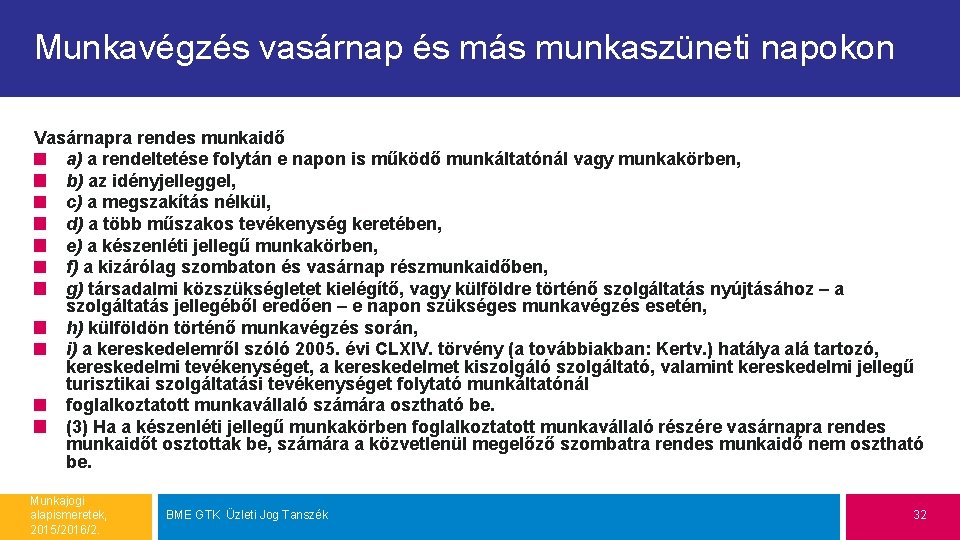 Munkavégzés vasárnap és más munkaszüneti napokon

Vasárnapra rendes munkaidő

a) a rendeltetése folytán e napon is működő munkáltatónál vagy munkakörben,

b) az idényjelleggel,

c) a megszakítás nélkül,

d) a több műszakos tevékenység keretében,

e) a készenléti jellegű munkakörben,

f) a kizárólag szombaton és vasárnap részmunkaidőben,

g) társadalmi közszükségletet kielégítő, vagy külföldre történő szolgáltatás nyújtásához – a szolgáltatás jellegéből eredően – e napon szükséges munkavégzés esetén,

h) külföldön történő munkavégzés során,

i) a kereskedelemről szóló 2005. évi CLXIV. törvény (a továbbiakban: Kertv.) hatálya alá tartozó, kereskedelmi tevékenységet, a kereskedelmet kiszolgáló szolgáltató, valamint kereskedelmi jellegű turisztikai szolgáltatási tevékenységet folytató munkáltatónál

foglalkoztatott munkavállaló számára osztható be.

(3) Ha a készenléti jellegű munkakörben foglalkoztatott munkavállaló részére vasárnapra rendes munkaidőt osztottak be, számára a közvetlenül megelőző szombatra rendes munkaidő nem osztható be.

Munkajogi alapismeretek, 2015/2016/2

BME GTK Üzleti Jog Tanszék

32